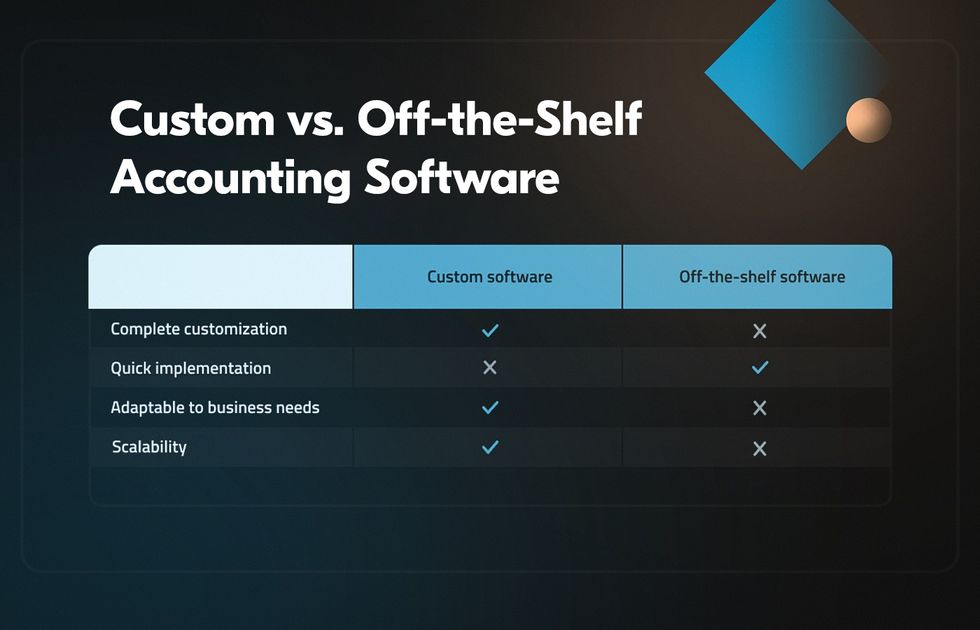 Custom vs. Off-the-Shelf Accounting Software

| | Custom software | Off-the-shelf software |
|---|---|---|
| Complete customization | ✓ | ✕ |
| Quick implementation | ✕ | ✓ |
| Adaptable to business needs | ✓ | ✕ |
| Scalability | ✓ | ✕ |